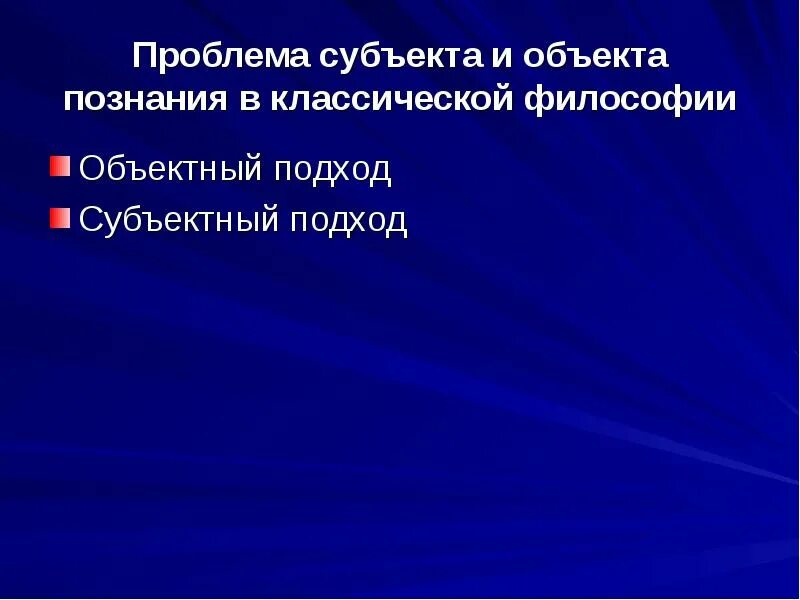 Проблема субъекта и объекта познания в классической философии

Объектный подход

Субъектный подход